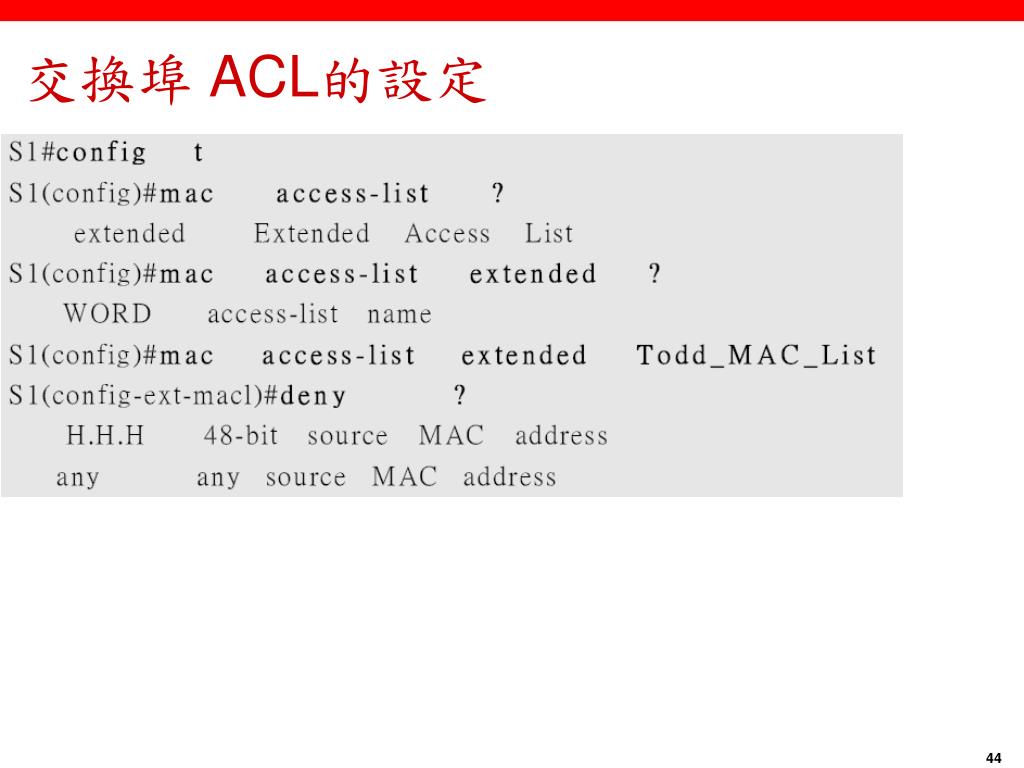 交換埠 ACL的設定

S1#config t
S1(config)#mac access-list ?
extended Extended Access List
S1(config)#mac access-list extended ?
WORD access-list name
S1(config)#mac access-list extended Todd_MAC_List
S1(config-ext-macl)#deny ?
H.H.H 48-bit source MAC address
any any source MAC address

44